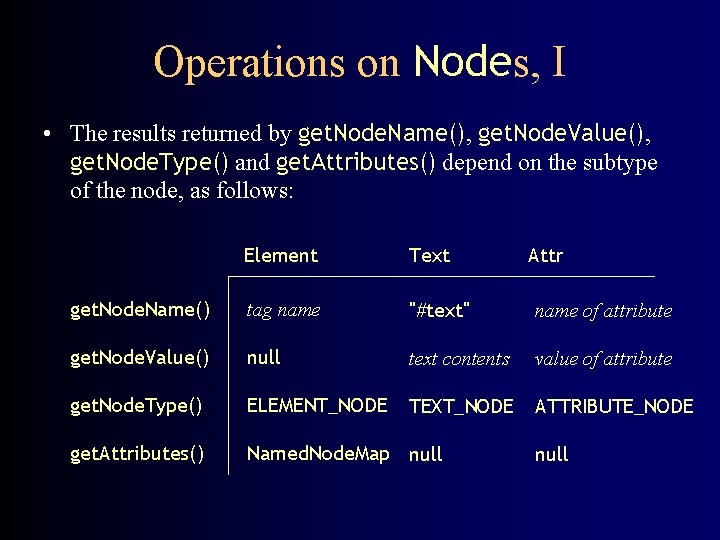 Operations on Nodes, I

• The results returned by getNodeName(), getNodeValue(), getNodeType() and getAttributes() depend on the subtype of the node, as follows:

| | Element | Text | Attr |
|---|---|---|---|
| getNodeName() | tag name | "#text" | name of attribute |
| getNodeValue() | null | text contents | value of attribute |
| getNodeType() | ELEMENT_NODE | TEXT_NODE | ATTRIBUTE_NODE |
| getAttributes() | NamedNodeMap | null | null |